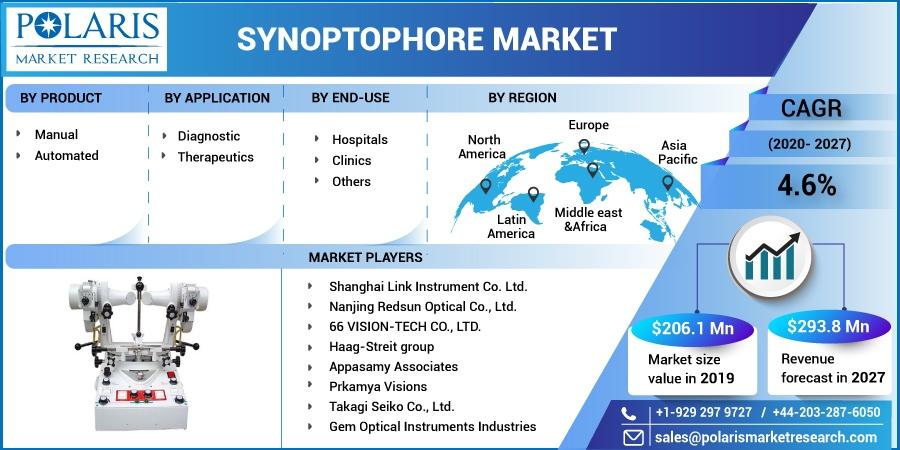 POLARIS
MARKET RESEARCH

SYNOPTOPHORE MARKET

BY PRODUCT
Manual
Automated

BY APPLICATION
Diagnostic
Therapeutics

BY END-USE
Hospitals
Clinics
Others

BY REGION
North America
Europe
Asia Pacific
Latin America
Middle east &Africa

CAGR
(2020- 2027)
4.6%

MARKET PLAYERS
Shanghai Link Instrument Co. Ltd.
Nanjing Redsun Optical Co., Ltd.
66 VISION-TECH CO., LTD.
Haag-Streit group
Appasamy Associates
Prkamya Visions
Takagi Seiko Co., Ltd.
Gem Optical Instruments Industries

$206.1 Mn
Market size value in 2019

$293.8 Mn
Revenue forecast in 2027

+1-929 297 9727 / +44-203-287-6050
sales@polarismarketresearch.com